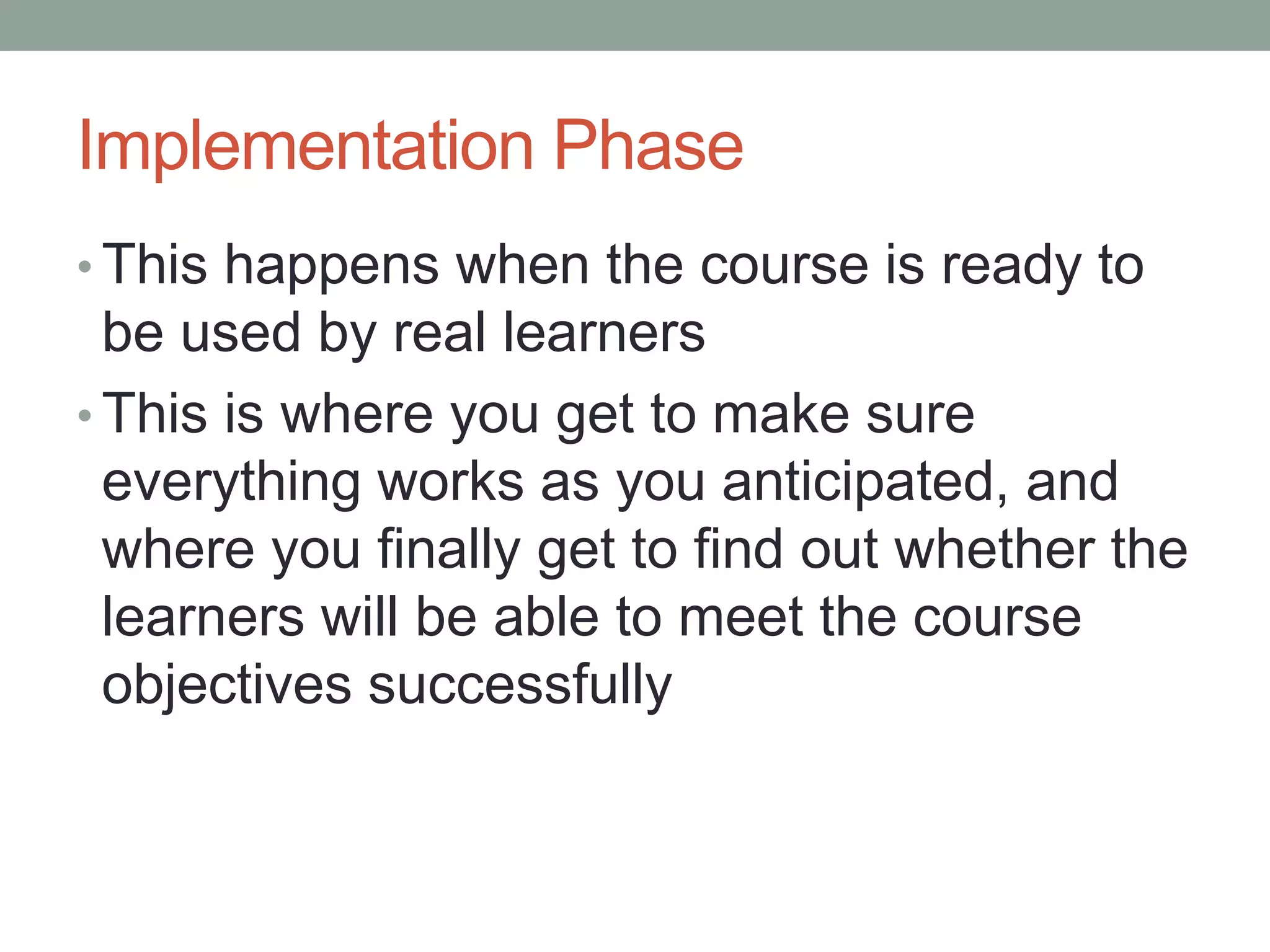 Implementation Phase

• This happens when the course is ready to be used by real learners

• This is where you get to make sure everything works as you anticipated, and where you finally get to find out whether the learners will be able to meet the course objectives successfully